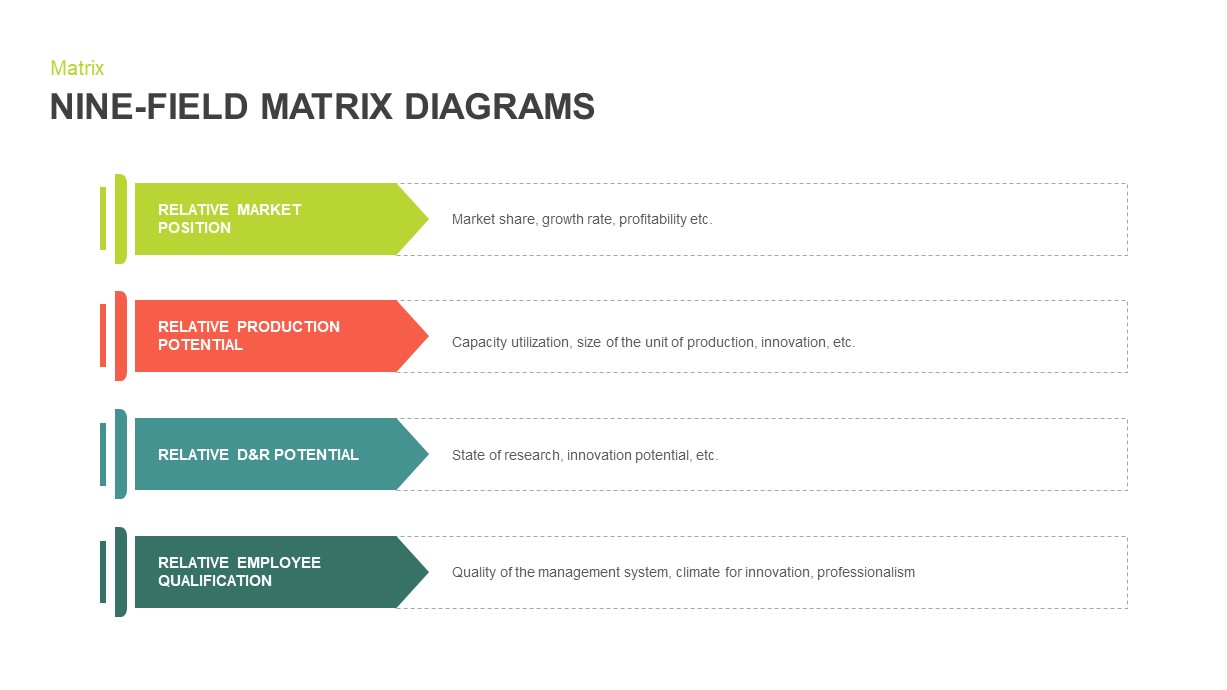 Matrix

NINE-FIELD MATRIX DIAGRAMS

RELATIVE MARKET POSITION

Market share, growth rate, profitability etc.

RELATIVE PRODUCTION POTENTIAL

Capacity utilization, size of the unit of production, innovation, etc.

RELATIVE D&R POTENTIAL

State of research, innovation potential, etc.

RELATIVE EMPLOYEE QUALIFICATION

Quality of the management system, climate for innovation, professionalism